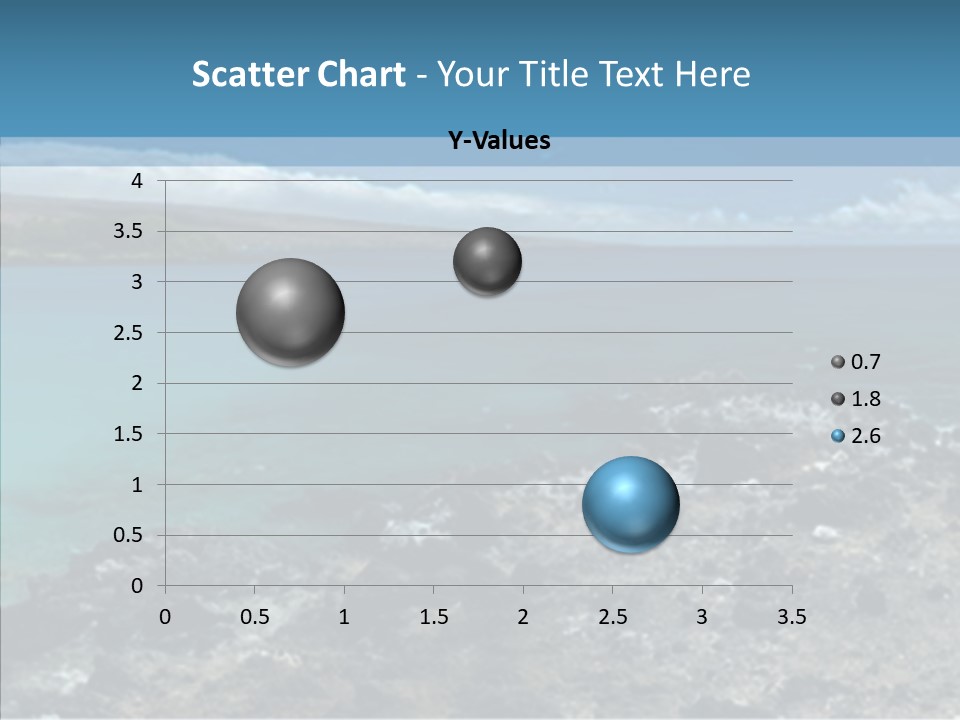 Scatter Chart - Your Title Text Here

Y-Values

4
3.5
3
2.5
2
1.5
1
0.5
0

0 0.5 1 1.5 2 2.5 3 3.5

0.7
1.8
2.6